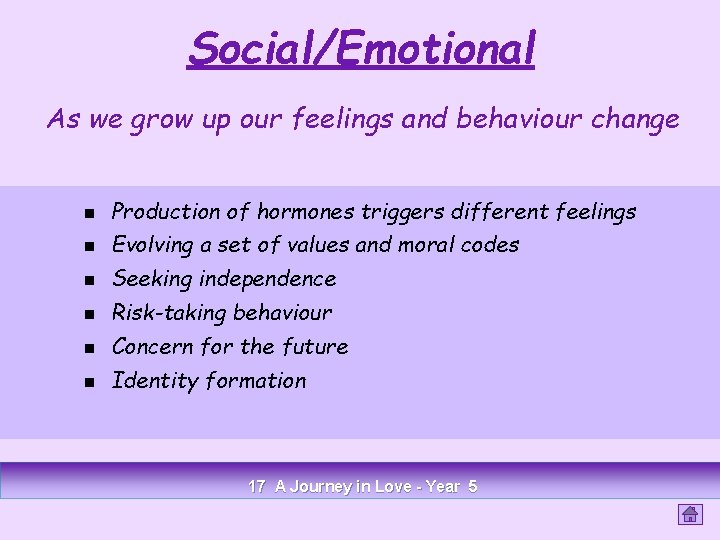 Social/Emotional

As we grow up our feelings and behaviour change

- Production of hormones triggers different feelings
- Evolving a set of values and moral codes
- Seeking independence
- Risk-taking behaviour
- Concern for the future
- Identity formation

17 A Journey in Love - Year 5